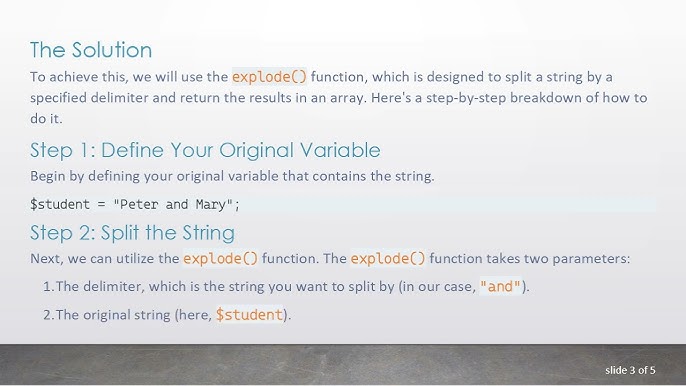 The Solution

To achieve this, we will use the explode() function, which is designed to split a string by a specified delimiter and return the results in an array. Here's a step-by-step breakdown of how to do it.

Step 1: Define Your Original Variable

Begin by defining your original variable that contains the string.

$student = "Peter and Mary";

Step 2: Split the String

Next, we can utilize the explode() function. The explode() function takes two parameters:

1. The delimiter, which is the string you want to split by (in our case, "and").

2. The original string (here, $student).

slide 3 of 5